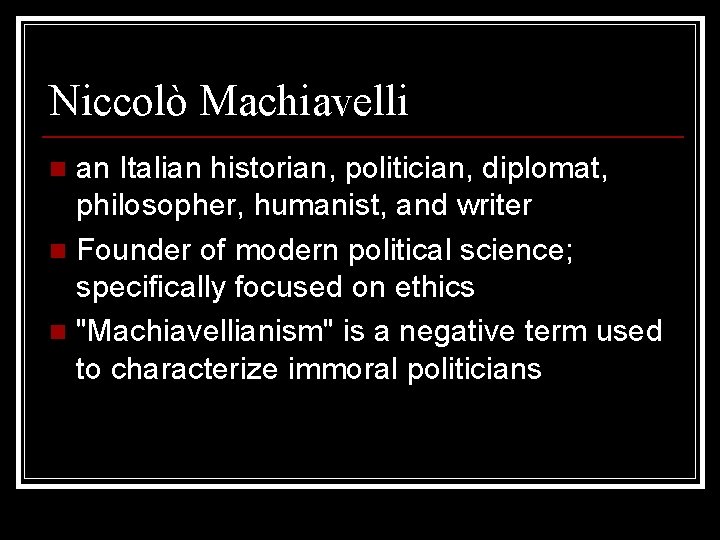 Niccolò Machiavelli

- an Italian historian, politician, diplomat, philosopher, humanist, and writer
- Founder of modern political science; specifically focused on ethics
- "Machiavellianism" is a negative term used to characterize immoral politicians